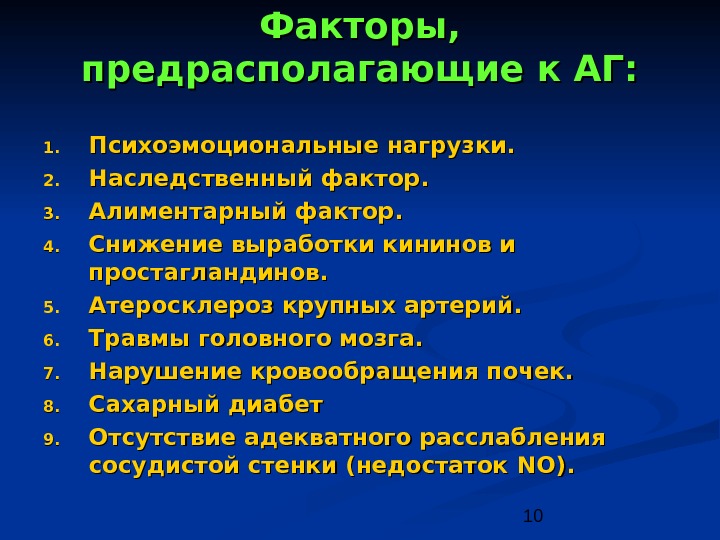 Факторы, предрасполагающие к АГ:

1. Психоэмоциональные нагрузки.
2. Наследственный фактор.
3. Алиментарный фактор.
4. Снижение выработки кининов и простагландинов.
5. Атеросклероз крупных артерий.
6. Травмы головного мозга.
7. Нарушение кровообращения почек.
8. Сахарный диабет
9. Отсутствие адекватного расслабления сосудистой стенки (недостаток NO).

10